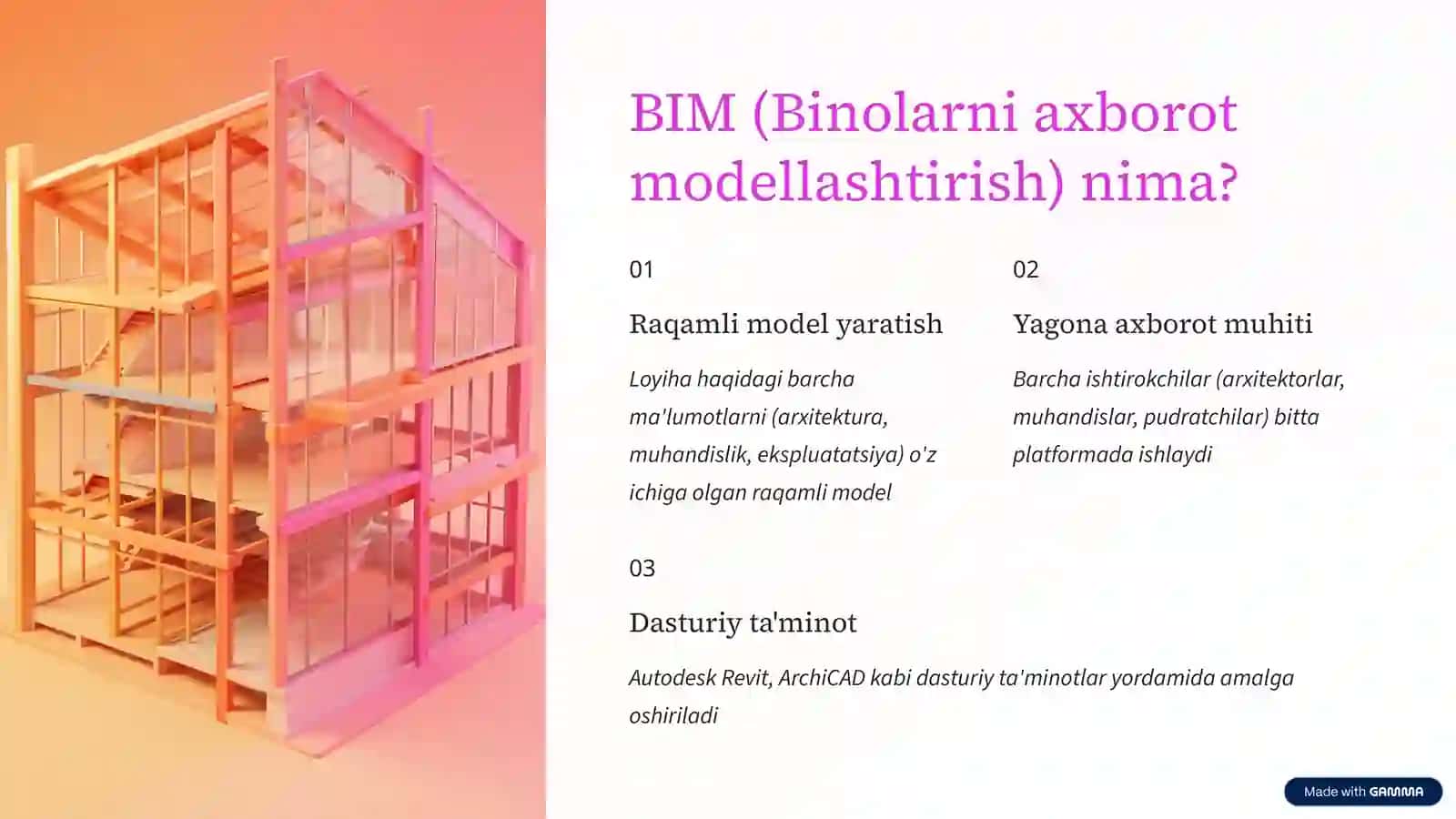 BIM (Binolarni axborot modellashtirish) nima?

01

Raqamli model yaratish

Loyiha haqidagi barcha ma'lumotlarni (arxitektura, muhandislik, ekspluatatsiya) o'z ichiga olgan raqamli model

02

Yagona axborot muhiti

Barcha ishtirokchilar (arxitektorlar, muhandislar, pudratchilar) bitta platformada ishlaydi

03

Dasturiy ta'minot

Autodesk Revit, ArchiCAD kabi dasturiy ta'minotlar yordamida amalga oshiriladi

Made with GAMMA